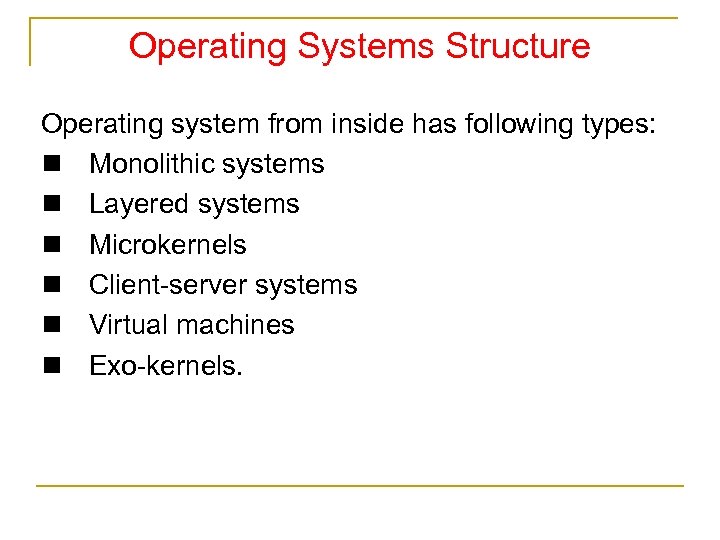 Operating Systems Structure

Operating system from inside has following types:

- Monolithic systems
- Layered systems
- Microkernels
- Client-server systems
- Virtual machines
- Exo-kernels.